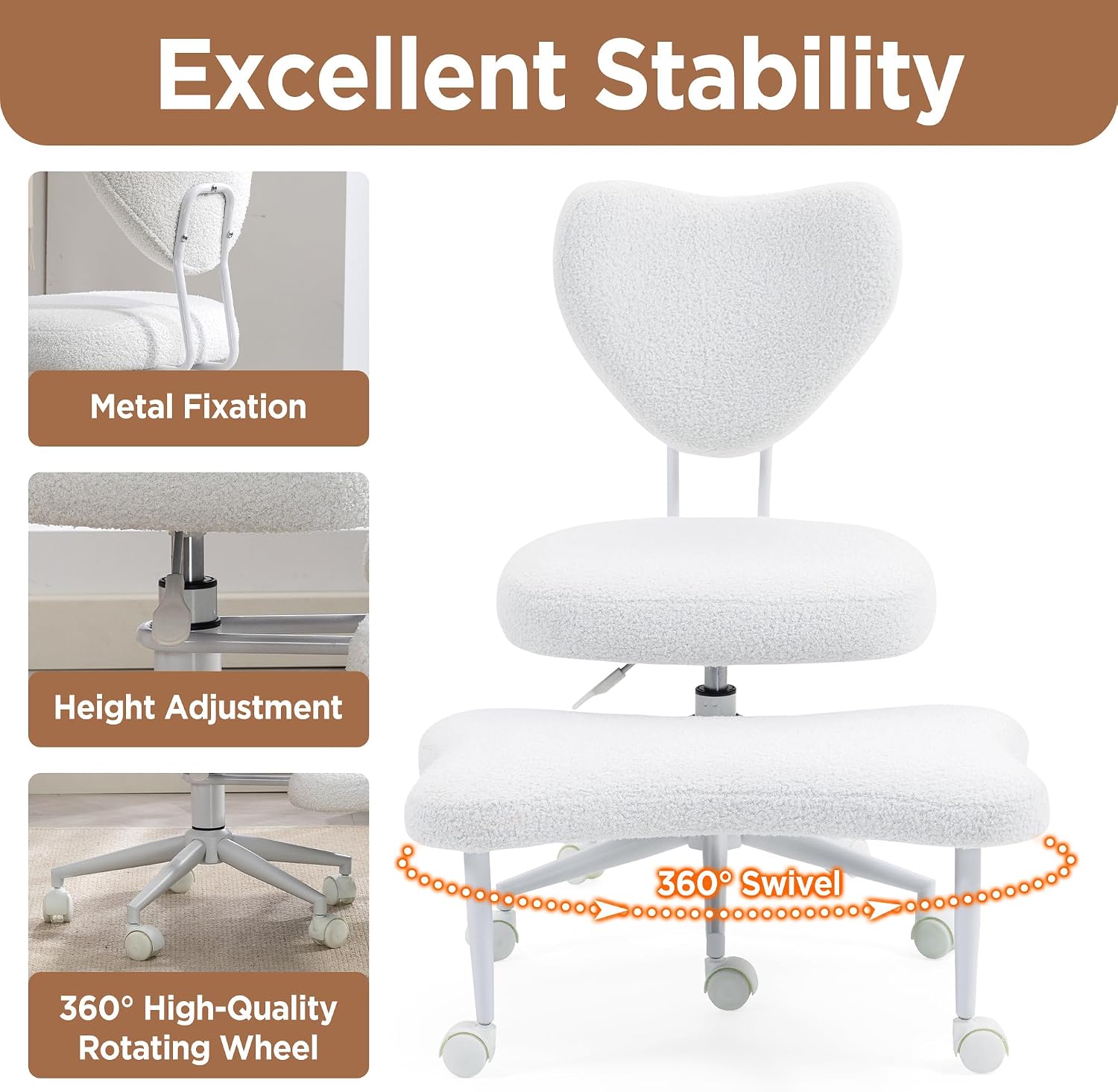 Excellent Stability

Metal Fixation

Height Adjustment

360° High-Quality Rotating Wheel

360° Swivel